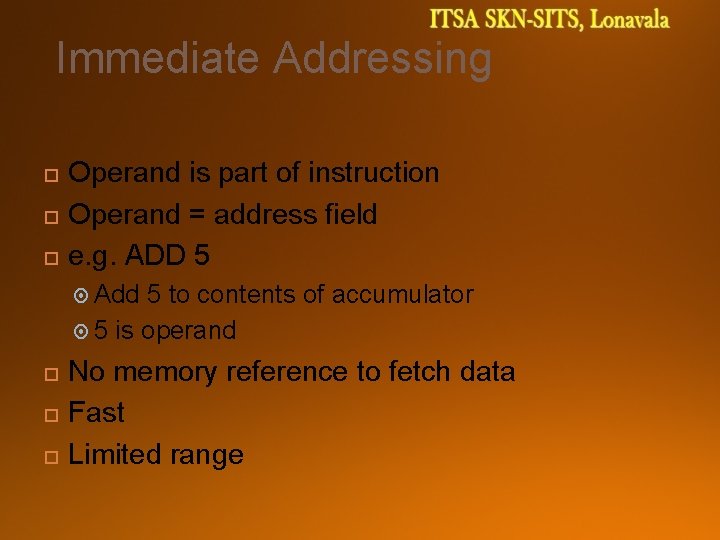 ITSA SKN-SITS, Lonavala

Immediate Addressing

Operand is part of instruction

Operand = address field

e.g. ADD 5

Add 5 to contents of accumulator

5 is operand

No memory reference to fetch data

Fast

Limited range